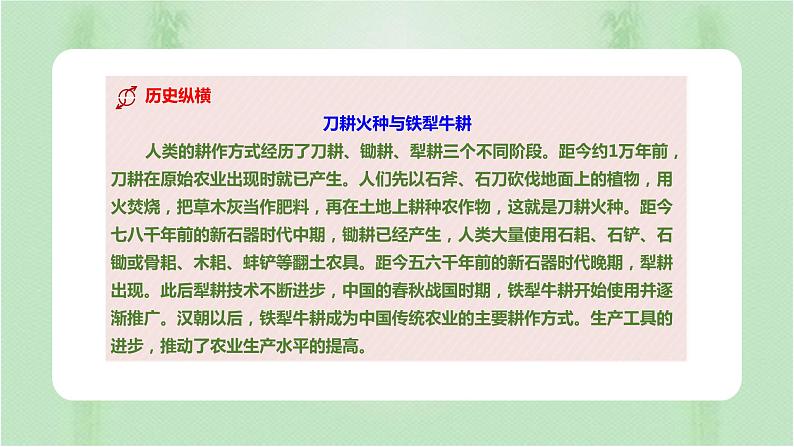 历史纵横

刀耕火种与铁犁牛耕

人类的耕作方式经历了刀耕、锄耕、犁耕三个不同阶段。距今约1万年前，刀耕在原始农业出现时就已产生。人们先以石斧、石刀砍伐地面上的植物，用火焚烧，把草木灰当作肥料，再在土地上耕种农作物，这就是刀耕火种。距今七八千年前的新石器时代中期，锄耕已经产生，人类大量使用石耜、石铲、石锄或骨耜、木耜、蚌铲等翻土农具。距今五六千年前的新石器时代晚期，犁耕出现。此后犁耕技术不断进步，中国的春秋战国时期，铁犁牛耕开始使用并逐渐推广。汉朝以后，铁犁牛耕成为中国传统农业的主要耕作方式。生产工具的进步，推动了农业生产水平的提高。